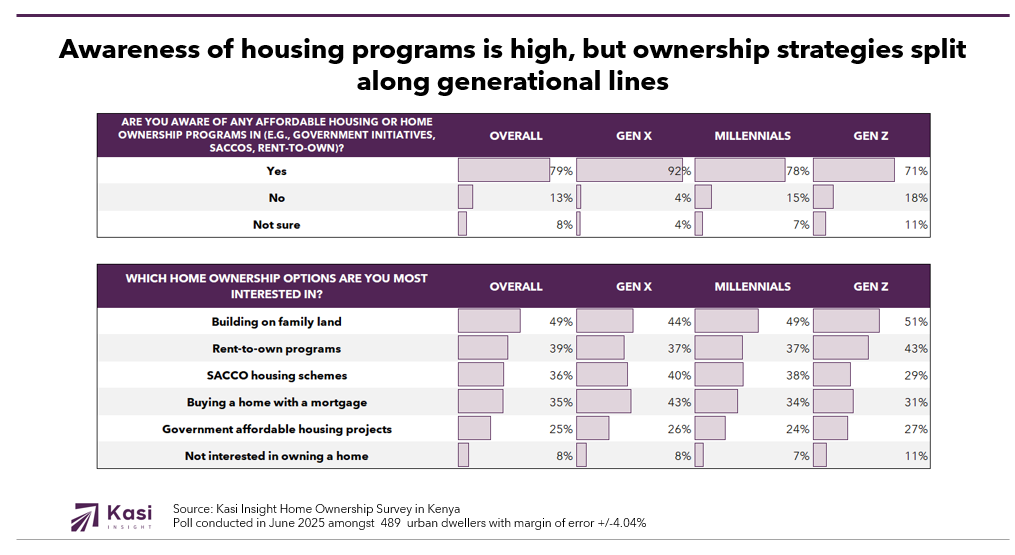 Awareness of housing programs is high, but ownership strategies split along generational lines

| ARE YOU AWARE OF ANY AFFORDABLE HOUSING OR HOME OWNERSHIP PROGRAMS IN (E.G., GOVERNMENT INITIATIVES, SACCOS, RENT-TO-OWN)? | OVERALL | GEN X | MILLENNIALS | GEN Z |
|---|---|---|---|---|
| Yes | 79% | 92% | 78% | 71% |
| No | 13% | 4% | 15% | 18% |
| Not sure | 8% | 4% | 7% | 11% |

| WHICH HOME OWNERSHIP OPTIONS ARE YOU MOST INTERESTED IN? | OVERALL | GEN X | MILLENNIALS | GEN Z |
|---|---|---|---|---|
| Building on family land | 49% | 44% | 49% | 51% |
| Rent-to-own programs | 39% | 37% | 37% | 43% |
| SACCO housing schemes | 36% | 40% | 38% | 29% |
| Buying a home with a mortgage | 35% | 43% | 34% | 31% |
| Government affordable housing projects | 25% | 26% | 24% | 27% |
| Not interested in owning a home | 8% | 8% | 7% | 11% |

Kasi INSIGHT

Source: Kasi Insight Home Ownership Survey in Kenya
Poll conducted in June 2025 amongst 489 urban dwellers with margin of error +/-4.04%